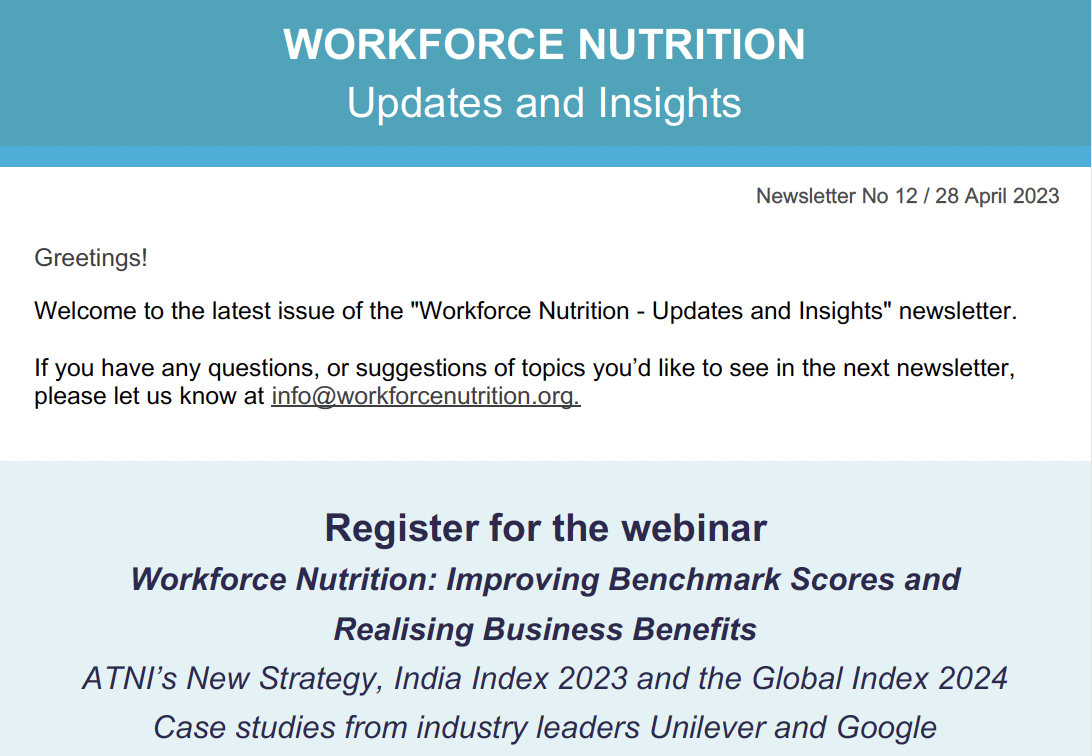 WORKFORCE NUTRITION
Updates and Insights

Newsletter No 12 / 28 April 2023

Greetings!

Welcome to the latest issue of the "Workforce Nutrition - Updates and Insights" newsletter.

If you have any questions, or suggestions of topics you'd like to see in the next newsletter, please let us know at info@workforcenutrition.org.

Register for the webinar
Workforce Nutrition: Improving Benchmark Scores and Realising Business Benefits
ATNI's New Strategy, India Index 2023 and the Global Index 2024
Case studies from industry leaders Unilever and Google